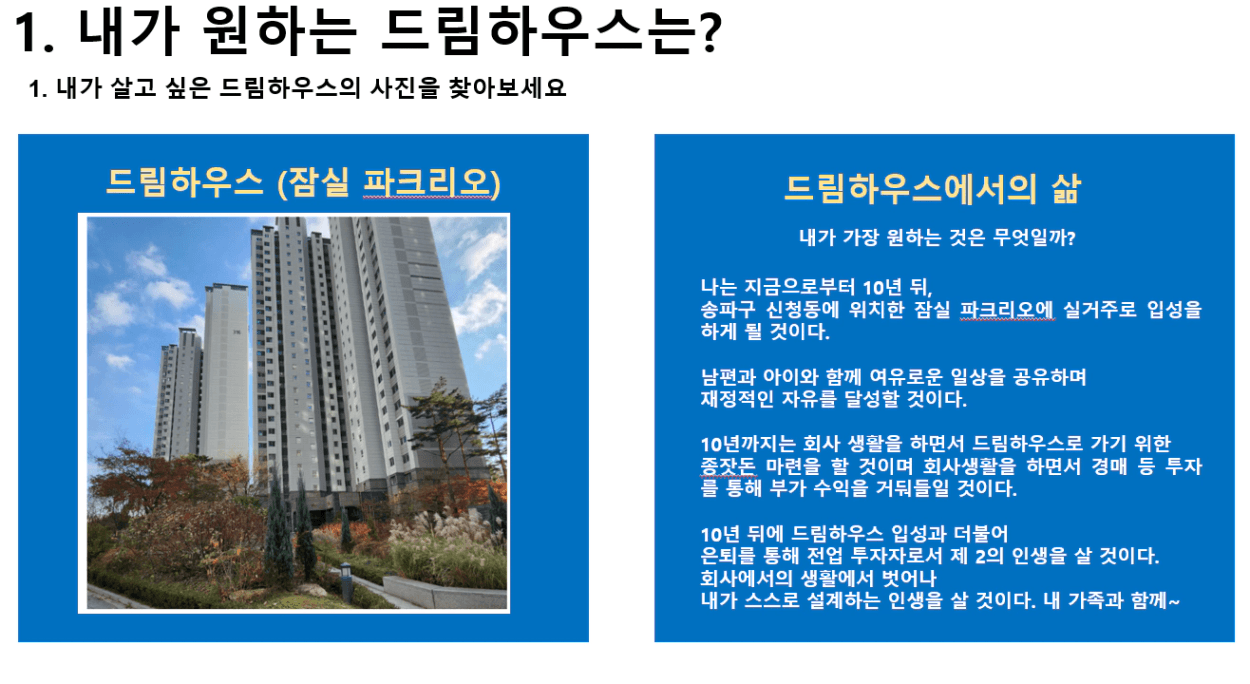 1. 내가 원하는 드림하우스는?

1. 내가 살고 싶은 드림하우스의 사진을 찾아보세요

드림하우스 (잠실 파크리오)

드림하우스에서의 삶

내가 가장 원하는 것은 무엇일까?

나는 지금으로부터 10년 뒤,
송파구 신청동에 위치한 잠실 파크리오에 실거주로 입성을 하게 될 것이다.

남편과 아이와 함께 여유로운 일상을 공유하며
재정적인 자유를 달성할 것이다.

10년까지는 회사 생활을 하면서 드림하우스로 가기 위한 종잣돈 마련을 할 것이며 회사생활을 하면서 경매 등 투자를 통해 부가 수익을 거둬들일 것이다.

10년 뒤에 드림하우스 입성과 더불어
은퇴를 통해 전업 투자자로서 제 2의 인생을 살 것이다.
회사에서의 생활에서 벗어나
내가 스스로 설계하는 인생을 살 것이다. 내 가족과 함께~